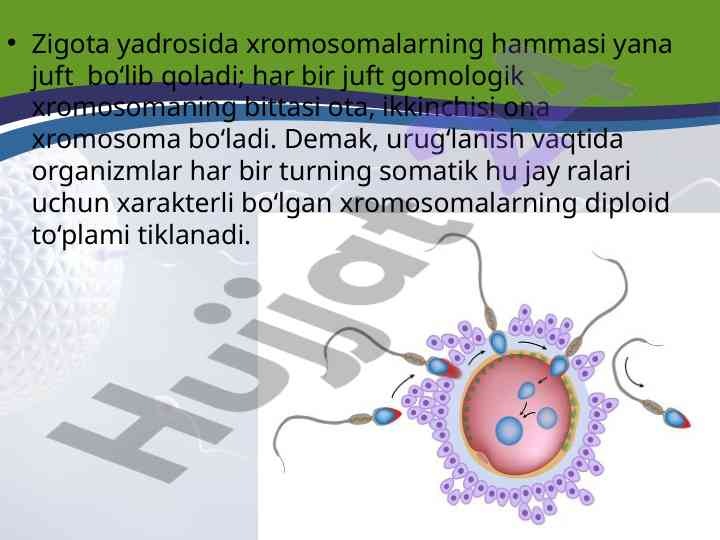 • Zigota yadrosida xromosomalarning hammasi yana juft bo‘lib qoladi; har bir juft gomologik xromosomaning bittasi ota, ikkinchisi ona xromosoma bo‘ladi. Demak, urug‘lanish vaqtida organizmlar har bir turning somatik hu jay ralari uchun xarakterli bo‘lgan xromosomalarning diploid to‘plami tiklanadi.

Hujjat